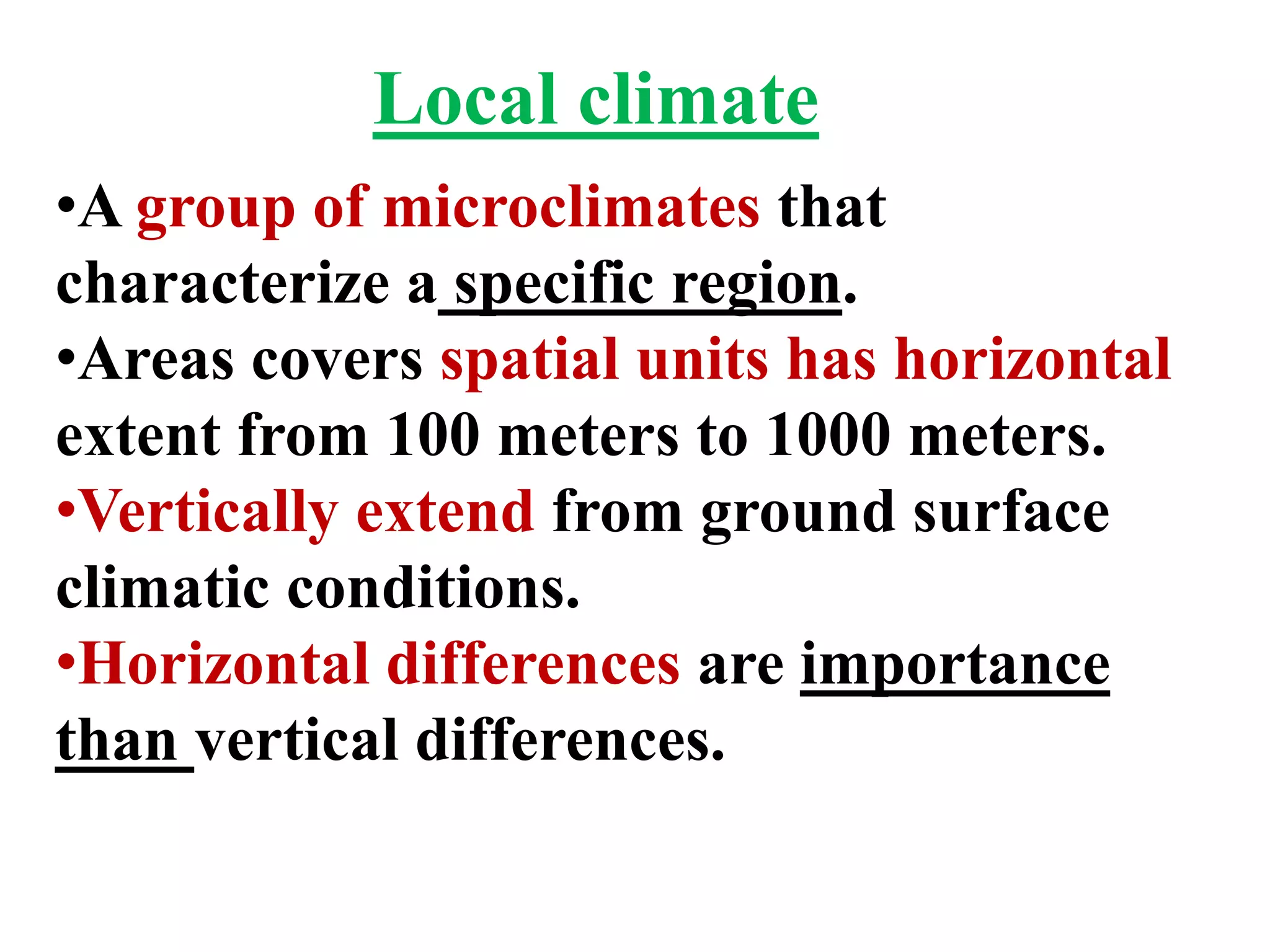 Local climate

•A group of microclimates that characterize a specific region.

•Areas covers spatial units has horizontal extent from 100 meters to 1000 meters.

•Vertically extend from ground surface climatic conditions.

•Horizontal differences are importance than vertical differences.